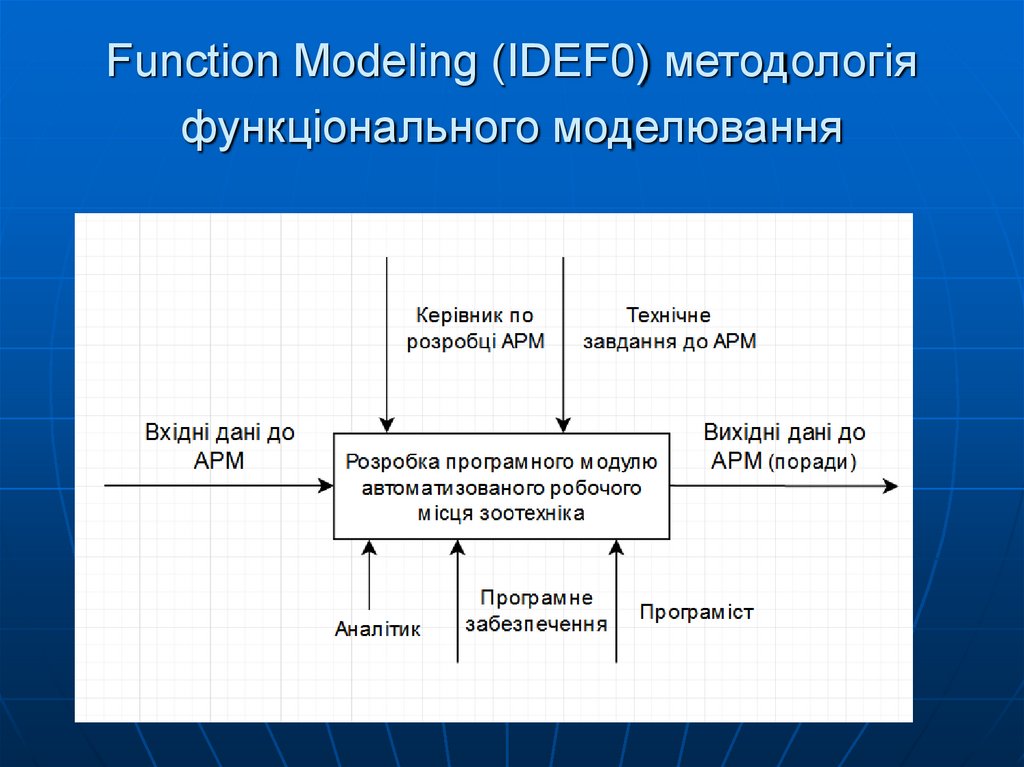 Function Modeling (IDEF0) методологія функціонального моделювання

Керівник по розробці АРМ

Технічне завдання до АРМ

Вхідні дані до АРМ

Розробка програмного модулю автоматизованого робочого місця зоотехніка

Вихідні дані до АРМ (поради)

Аналітик

Програмне забезпечення

Програміст